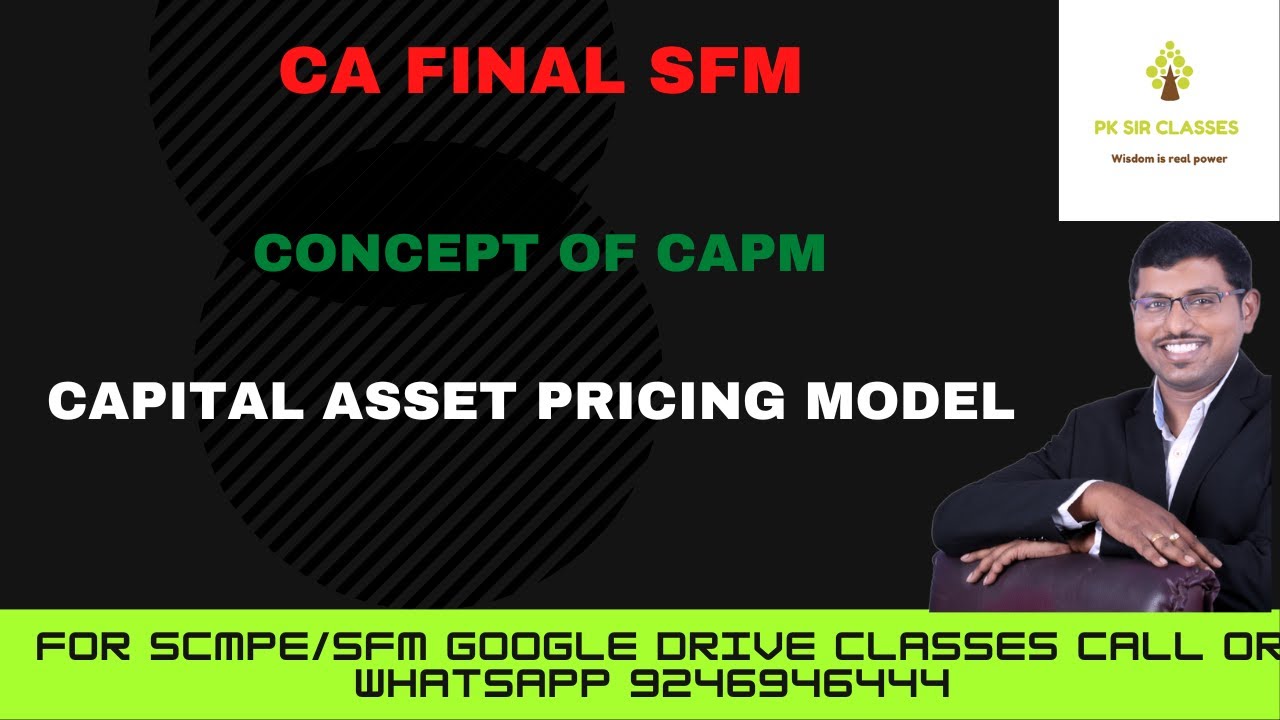 CA FINAL SFM

PK SIR CLASSES

Wisdom is real power

CONCEPT OF CAPM

CAPITAL ASSET PRICING MODEL

FOR SCMPE/SFM GOOGLE DRIVE CLASSES CALL OR WHATSAPP 9246946444